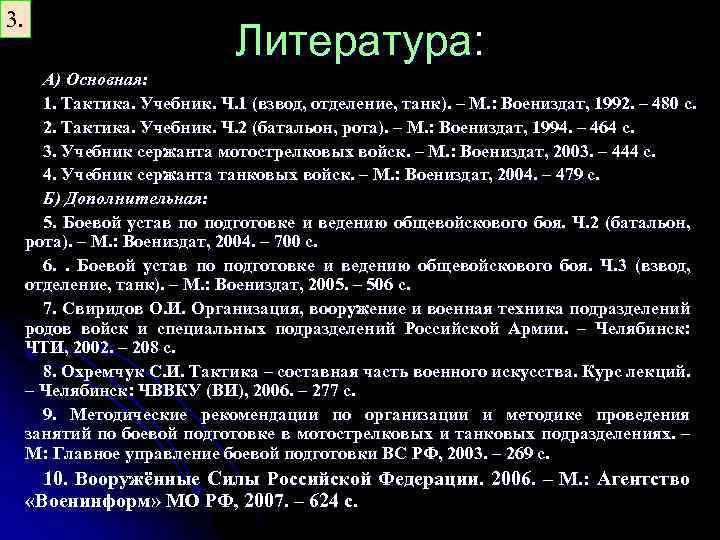 3.

Литература:

А) Основная:

1. Тактика. Учебник. Ч.1 (взвод, отделение, танк). – М.: Воениздат, 1992. – 480 с.

2. Тактика. Учебник. Ч.2 (батальон, рота). – М.: Воениздат, 1994. – 464 с.

3. Учебник сержанта мотострелковых войск. – М.: Воениздат, 2003. – 444 с.

4. Учебник сержанта танковых войск. – М.: Воениздат, 2004. – 479 с.

Б) Дополнительная:

5. Боевой устав по подготовке и ведению общевойскового боя. Ч.2 (батальон, рота). – М.: Воениздат, 2004. – 700 с.

6. . Боевой устав по подготовке и ведению общевойскового боя. Ч.3 (взвод, отделение, танк). – М.: Воениздат, 2005. – 506 с.

7. Свиридов О.И. Организация, вооружение и военная техника подразделений родов войск и специальных подразделений Российской Армии. – Челябинск: ЧТИ, 2002. – 208 с.

8. Охремчук С.И. Тактика – составная часть военного искусства. Курс лекций. – Челябинск: ЧВВКУ (ВИ), 2006. – 277 с.

9. Методические рекомендации по организации и методике проведения занятий по боевой подготовке в мотострелковых и танковых подразделениях. – М: Главное управление боевой подготовки ВС РФ, 2003. – 269 с.

10. Вооружённые Силы Российской Федерации. 2006. – М.: Агентство «Военинформ» МО РФ, 2007. – 624 с.